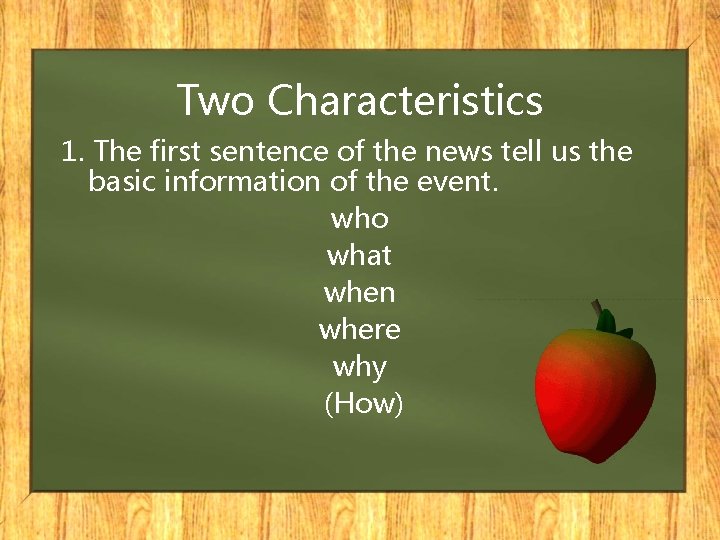 Two Characteristics

1. The first sentence of the news tell us the basic information of the event.

who
what
when
where
why
(How)